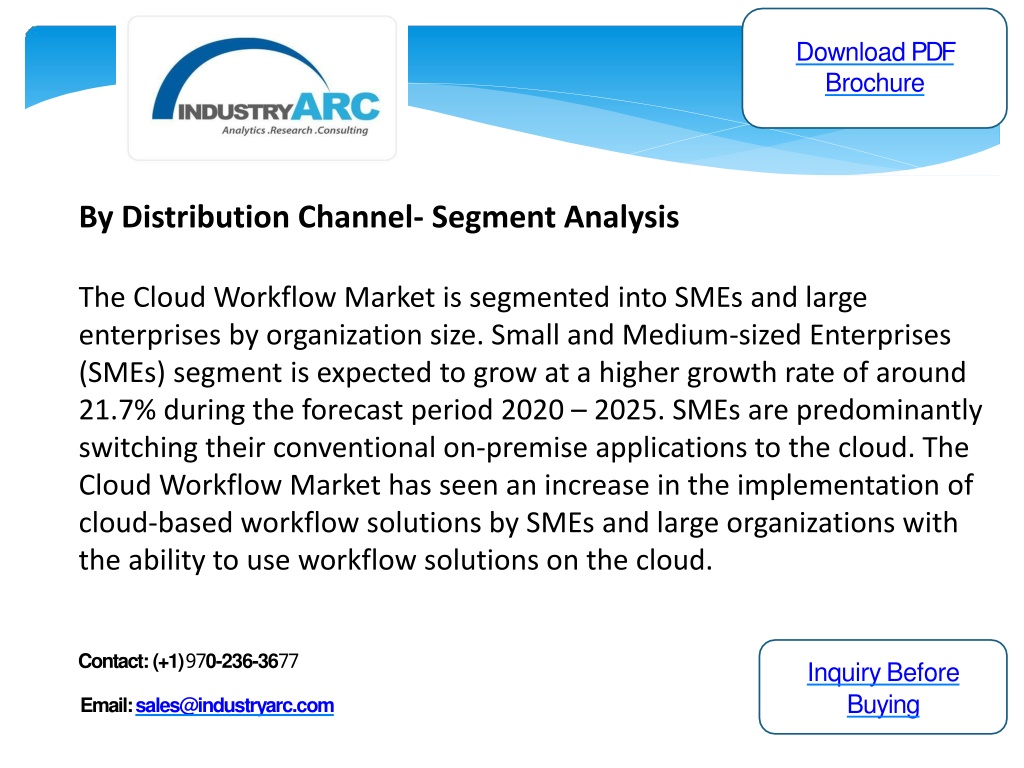 INDUSTRYARC
Analytics .Research .Consulting

Download PDF Brochure

By Distribution Channel- Segment Analysis

The Cloud Workflow Market is segmented into SMEs and large enterprises by organization size. Small and Medium-sized Enterprises (SMEs) segment is expected to grow at a higher growth rate of around 21.7% during the forecast period 2020 – 2025. SMEs are predominantly switching their conventional on-premise applications to the cloud. The Cloud Workflow Market has seen an increase in the implementation of cloud-based workflow solutions by SMEs and large organizations with the ability to use workflow solutions on the cloud.

Contact: (+1)970-236-3677

Email: sales@industryarc.com

Inquiry Before Buying